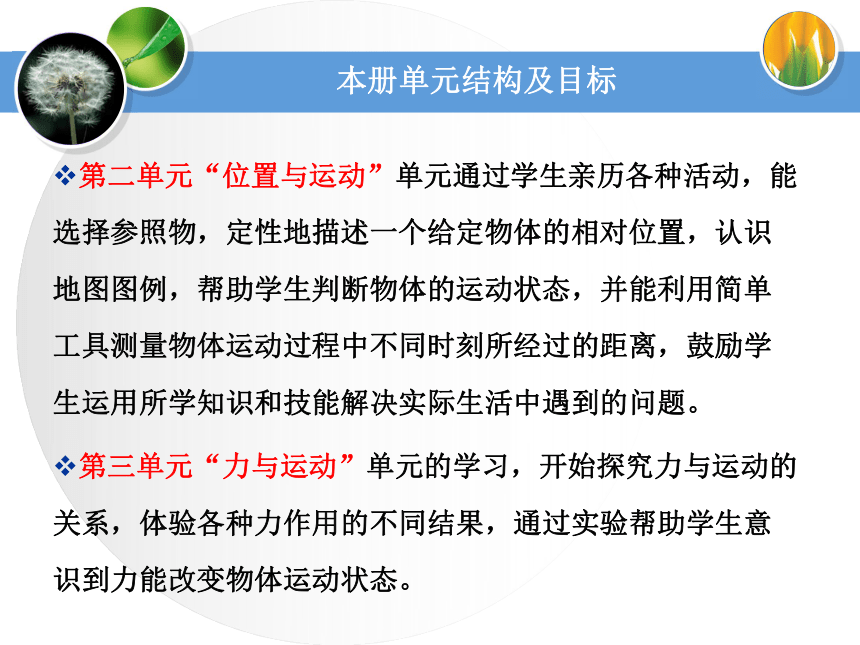 本册单元结构及目标

❖第二单元“位置与运动”单元通过学生亲历各种活动，能选择参照物，定性地描述一个给定物体的相对位置，认识地图图例，帮助学生判断物体的运动状态，并能利用简单工具测量物体运动过程中不同时刻所经过的距离，鼓励学生运用所学知识和技能解决实际生活中遇到的问题。

❖第三单元“力与运动”单元的学习，开始探究力与运动的关系，体验各种力作用的不同结果，通过实验帮助学生意识到力能改变物体运动状态。